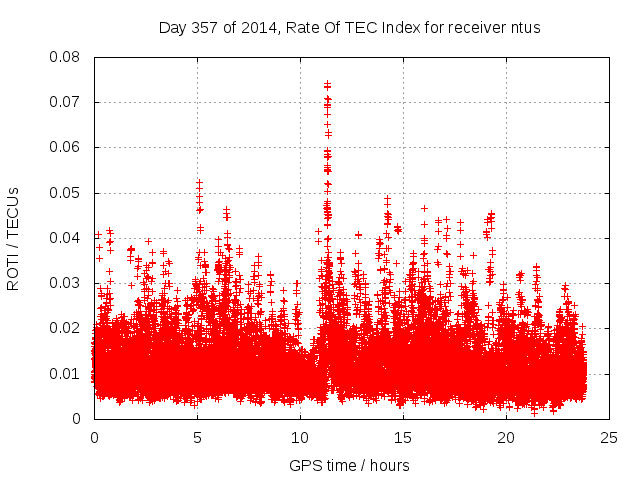 Day 357 of 2014, Rate Of TEC Index for receiver ntus

ROTI / TECUs

0.08
0.07
0.06
0.05
0.04
0.03
0.02
0.01
0

0
5
10
15
20
25

GPS time / hours